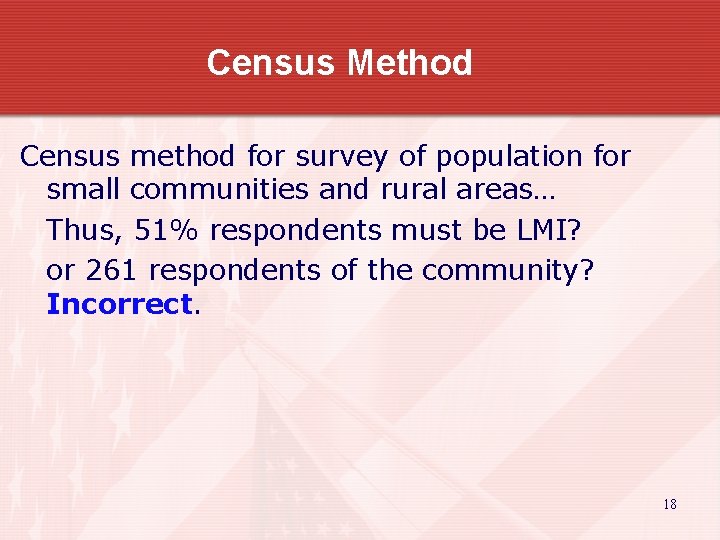 Census Method

Census method for survey of population for small communities and rural areas…

Thus, 51% respondents must be LMI?

or 261 respondents of the community? Incorrect.

18